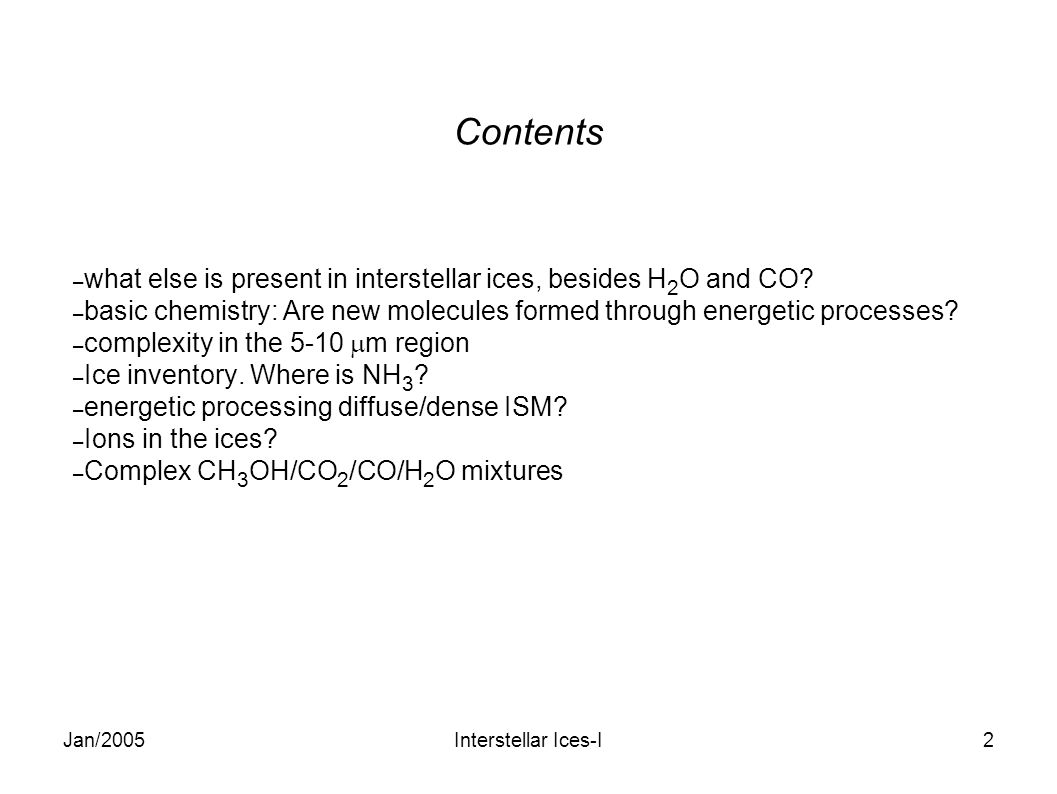 Contents

– what else is present in interstellar ices, besides $H_2O$ and CO?
– basic chemistry: Are new molecules formed through energetic processes?
– complexity in the 5-10 $\mu$m region
– Ice inventory. Where is $NH_3$?
– energetic processing diffuse/dense ISM?
– Ions in the ices?
– Complex $CH_3OH/CO_2/CO/H_2O$ mixtures

Jan/2005

Interstellar Ices-I

2